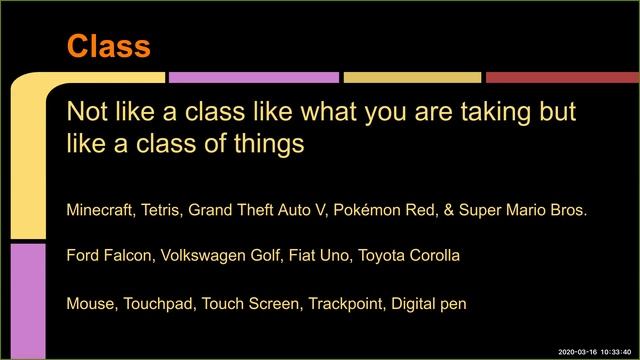 Class

Not like a class like what you are taking but like a class of things

Minecraft, Tetris, Grand Theft Auto V, Pokémon Red, & Super Mario Bros.

Ford Falcon, Volkswagen Golf, Fiat Uno, Toyota Corolla

Mouse, Touchpad, Touch Screen, Trackpoint, Digital pen

2020-03-16 10:33:40